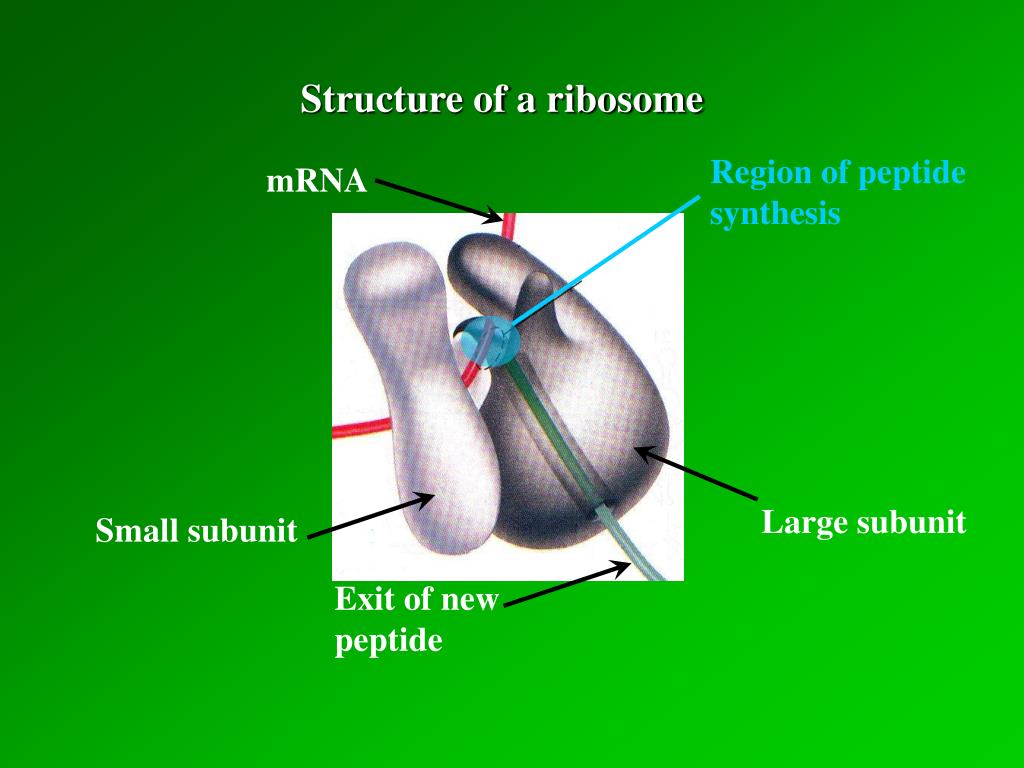 Structure of a ribosome

mRNA

Region of peptide synthesis

Small subunit

Large subunit

Exit of new peptide